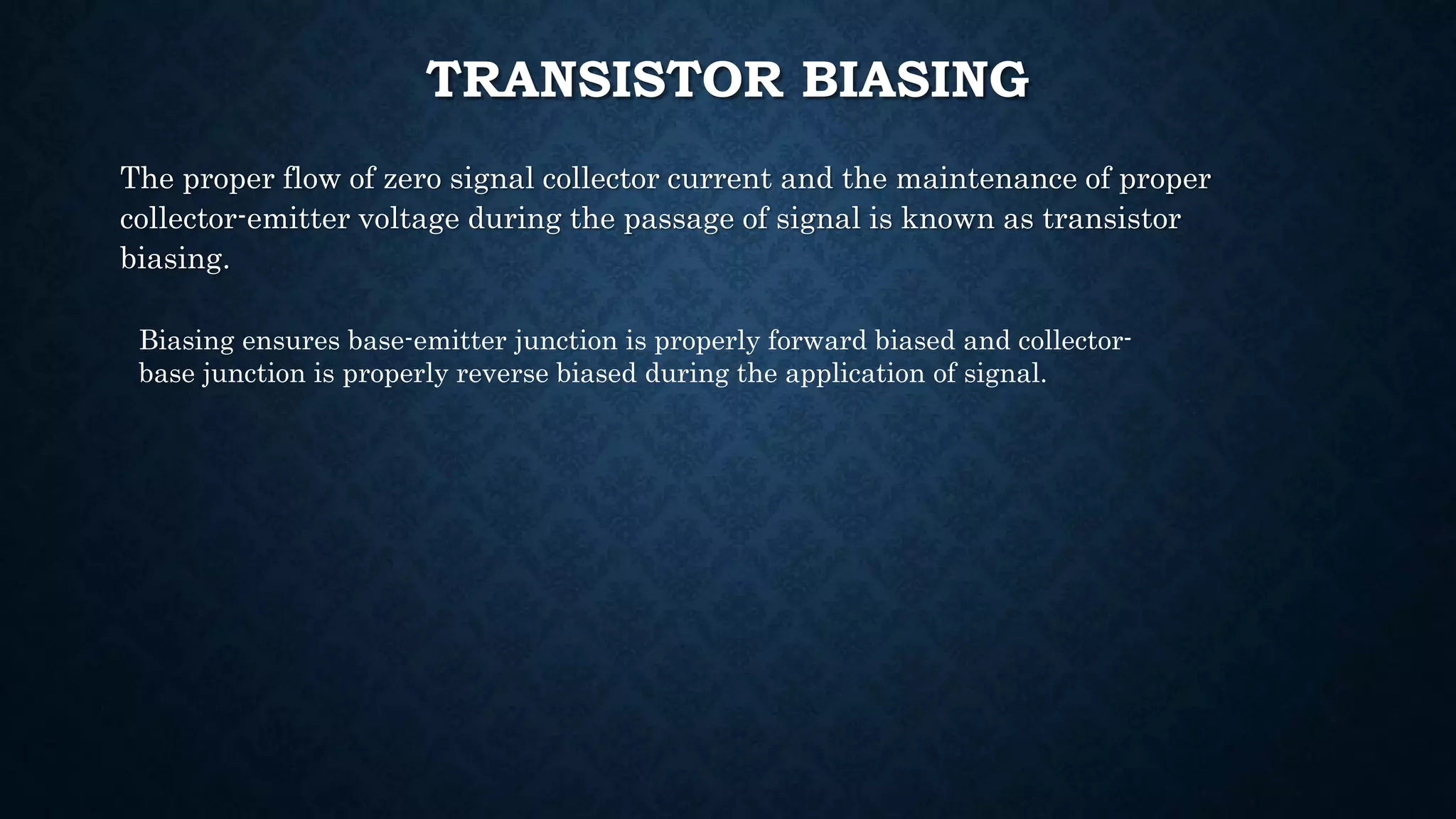 TRANSISTOR BIASING

The proper flow of zero signal collector current and the maintenance of proper collector-emitter voltage during the passage of signal is known as transistor biasing.

Biasing ensures base-emitter junction is properly forward biased and collector-base junction is properly reverse biased during the application of signal.